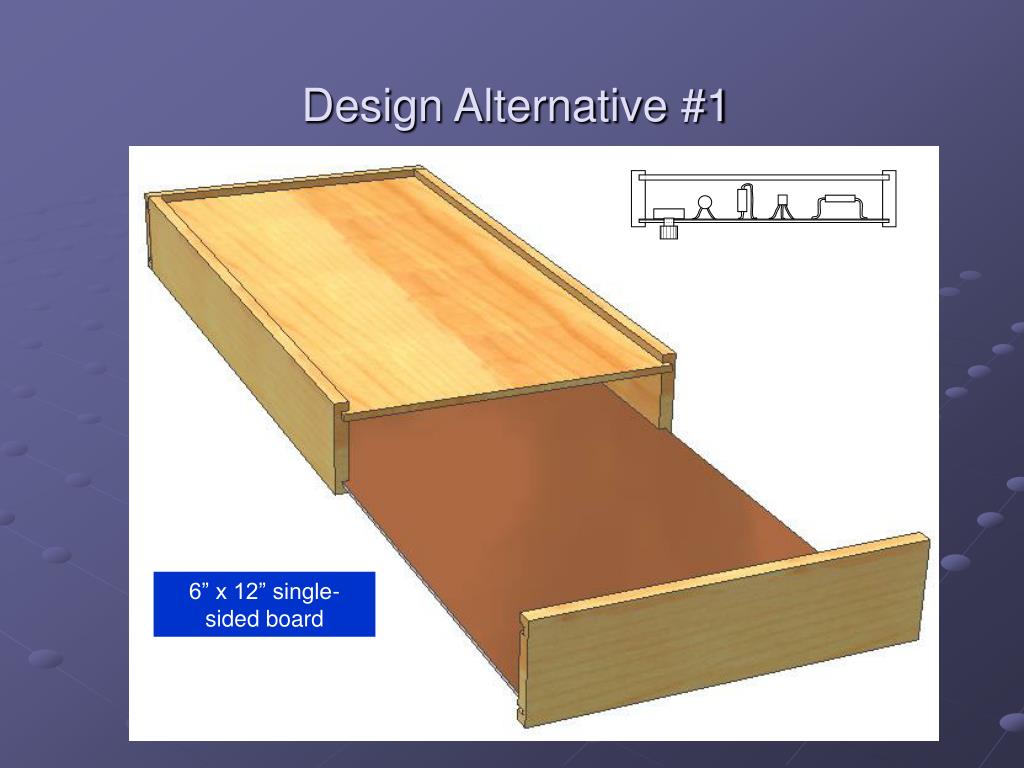 Design Alternative #1

6” x 12” single-sided board